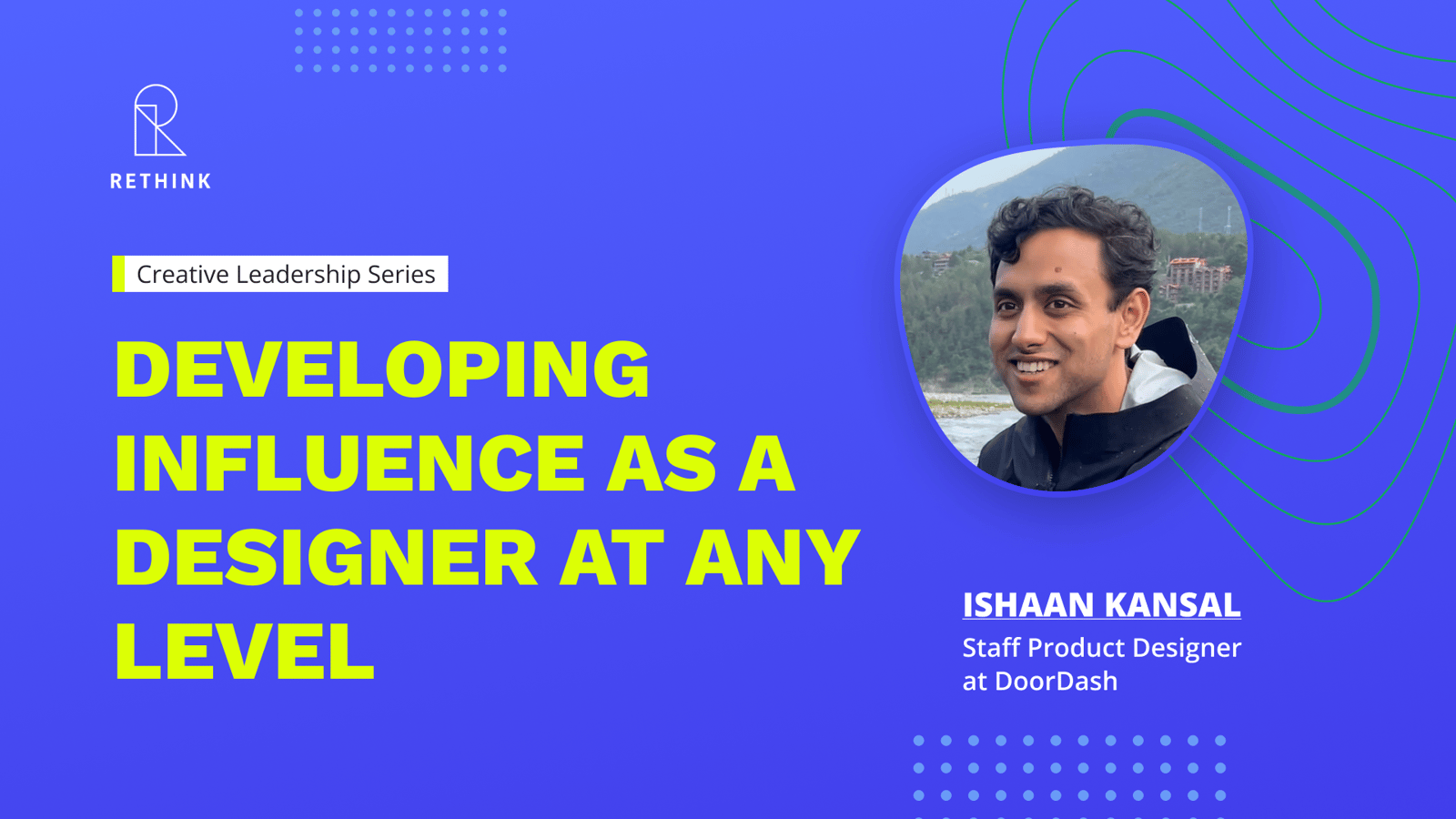 RETHINK

Creative Leadership Series

DEVELOPING INFLUENCE AS A DESIGNER AT ANY LEVEL

ISHAAN KANSAL

Staff Product Designer at DoorDash